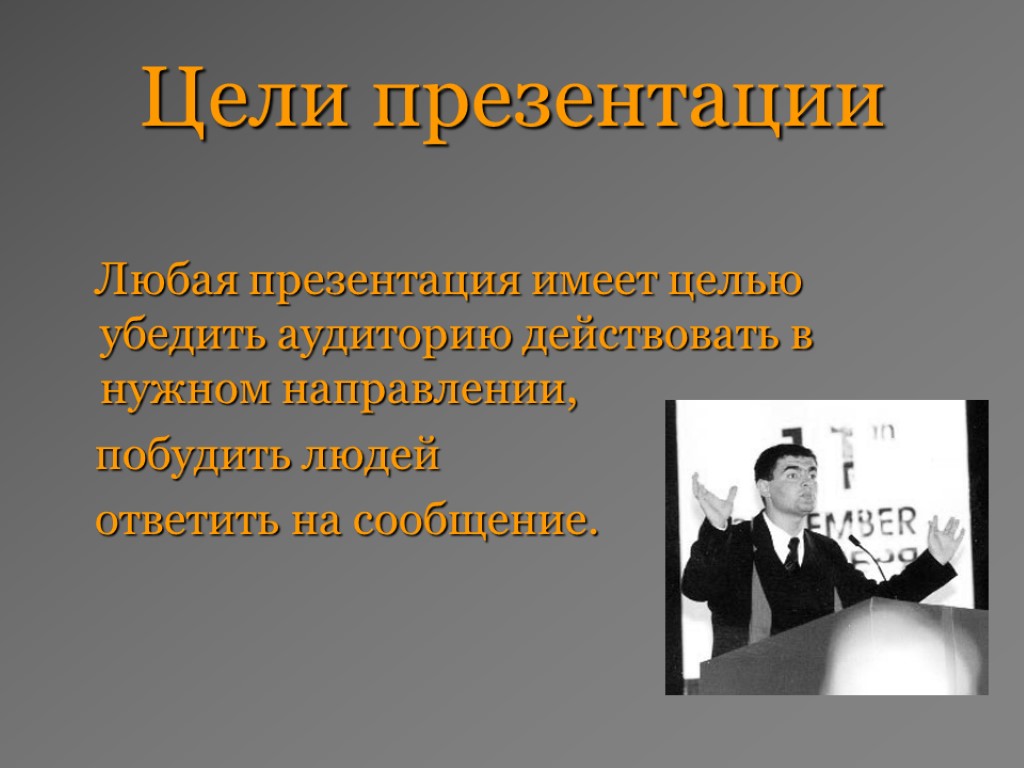 Цели презентации

Любая презентация имеет целью убедить аудиторию действовать в нужном направлении,

побудить людей

ответить на сообщение.

in
EMBER